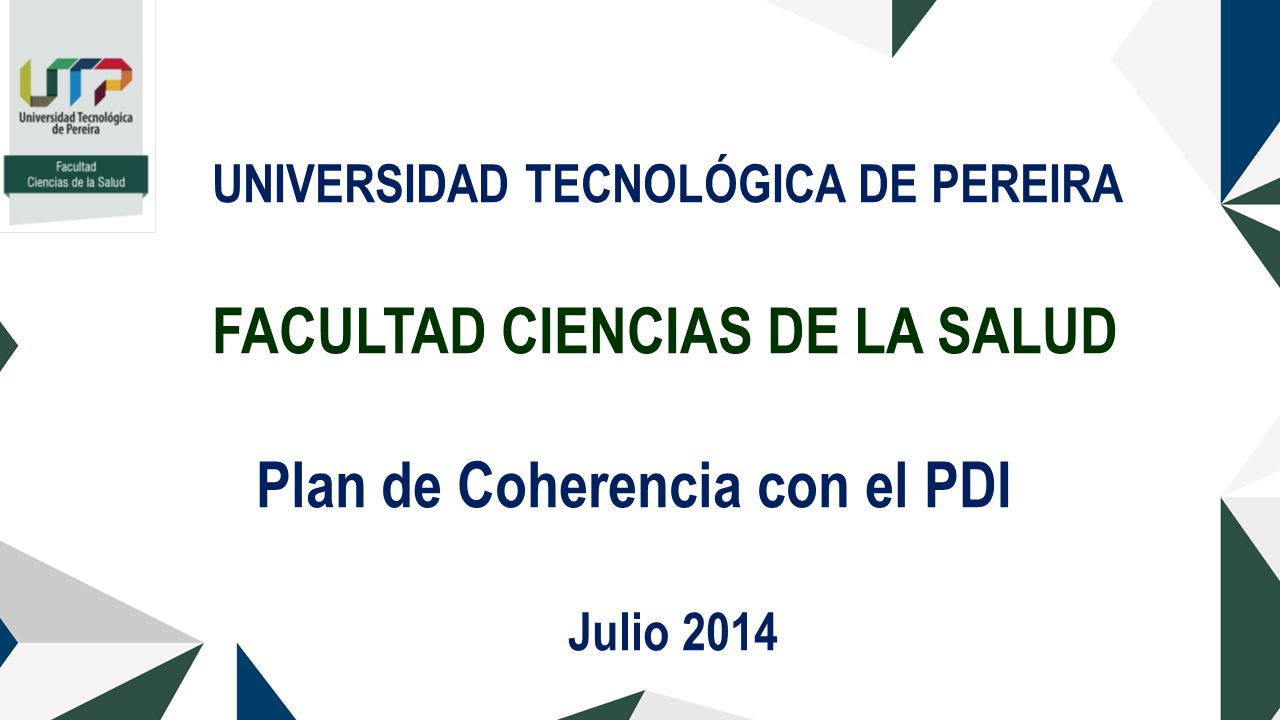 UTP
Universidad Tecnológica de Pereira
Facultad
Ciencias de la Salud

UNIVERSIDAD TECNOLÓGICA DE PEREIRA

FACULTAD CIENCIAS DE LA SALUD

Plan de Coherencia con el PDI

Julio 2014